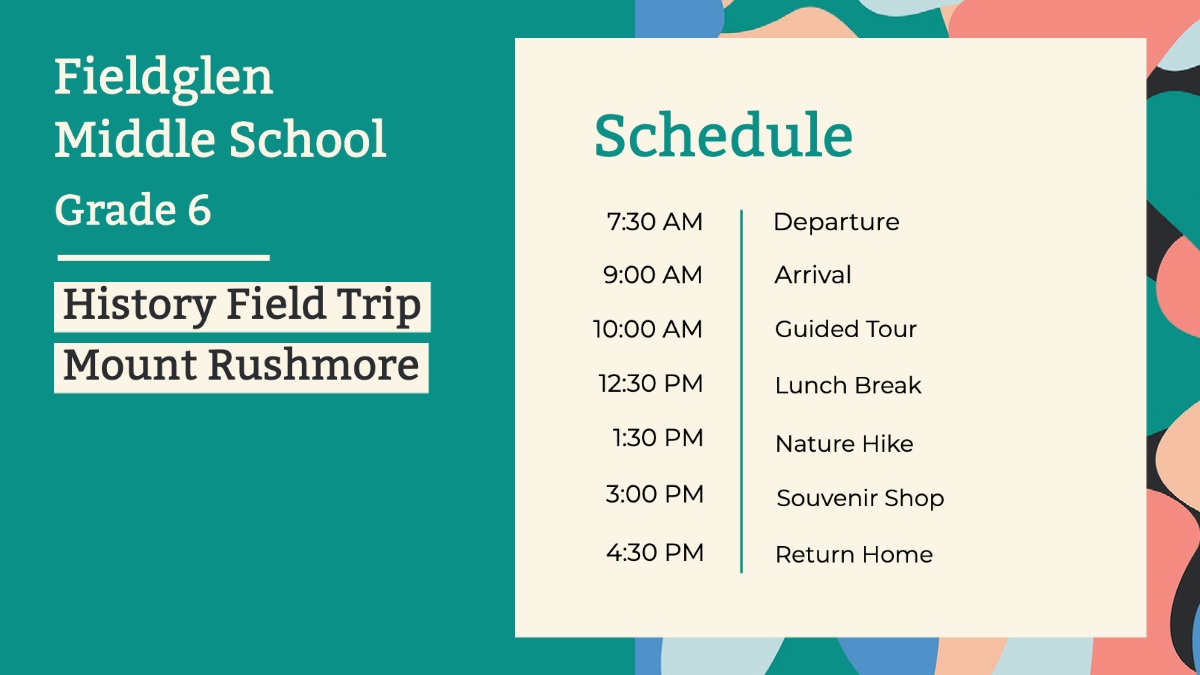 Fieldglen
Middle School
Grade 6

History Field Trip
Mount Rushmore

Schedule

| | |
|---|---|
| 7:30 AM | Departure |
| 9:00 AM | Arrival |
| 10:00 AM | Guided Tour |
| 12:30 PM | Lunch Break |
| 1:30 PM | Nature Hike |
| 3:00 PM | Souvenir Shop |
| 4:30 PM | Return Home |